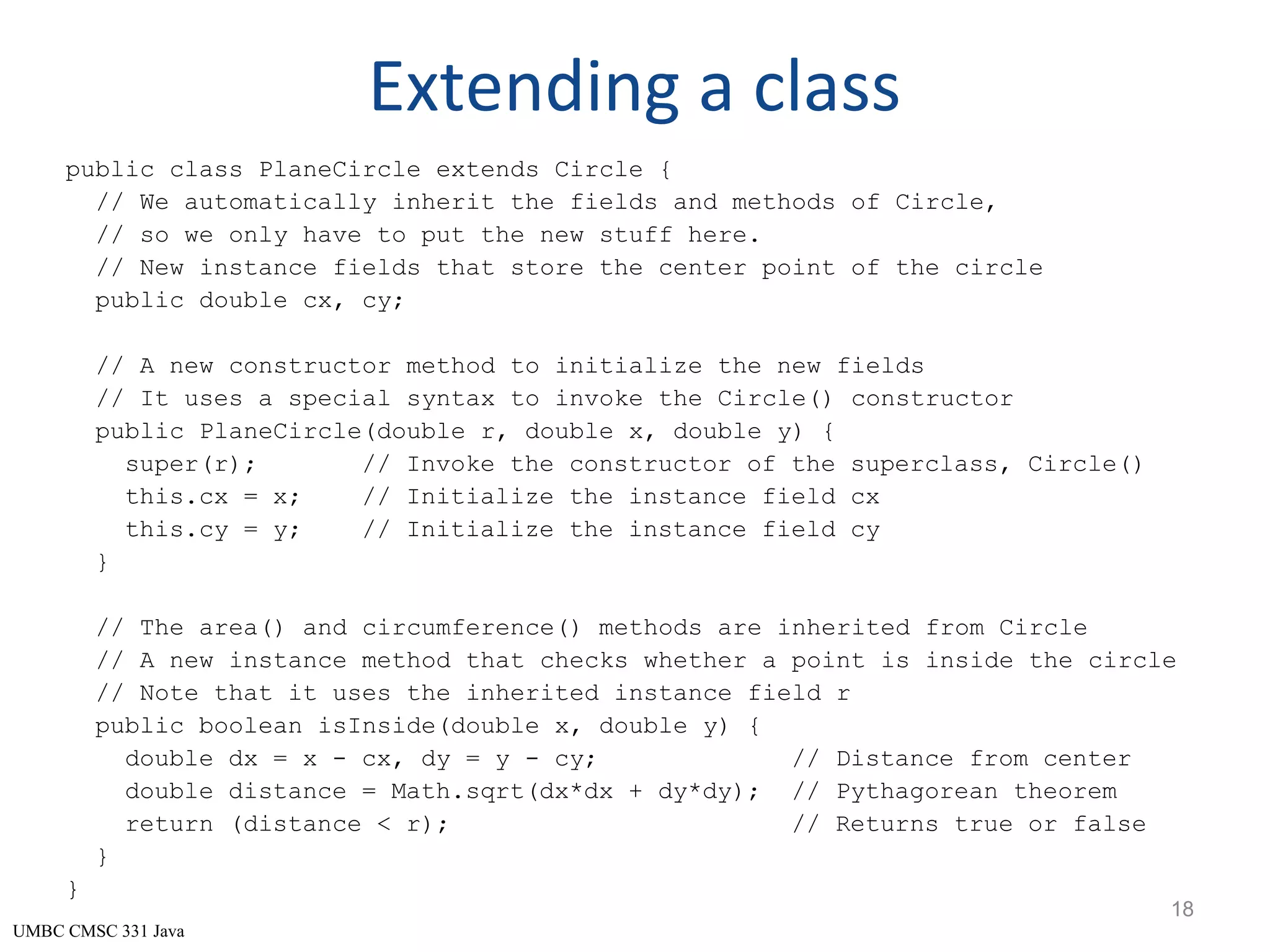 Extending a class

public class PlaneCircle extends Circle {
  // We automatically inherit the fields and methods of Circle,
  // so we only have to put the new stuff here.
  // New instance fields that store the center point of the circle
  public double cx, cy;

  // A new constructor method to initialize the new fields
  // It uses a special syntax to invoke the Circle() constructor
  public PlaneCircle(double r, double x, double y) {
    super(r);       // Invoke the constructor of the superclass, Circle()
    this.cx = x;    // Initialize the instance field cx
    this.cy = y;    // Initialize the instance field cy
  }

  // The area() and circumference() methods are inherited from Circle
  // A new instance method that checks whether a point is inside the circle
  // Note that it uses the inherited instance field r
  public boolean isInside(double x, double y) {
    double dx = x - cx, dy = y - cy;              // Distance from center
    double distance = Math.sqrt(dx*dx + dy*dy);   // Pythagorean theorem
    return (distance < r);                        // Returns true or false
  }
}

18

UMBC CMSC 331 Java